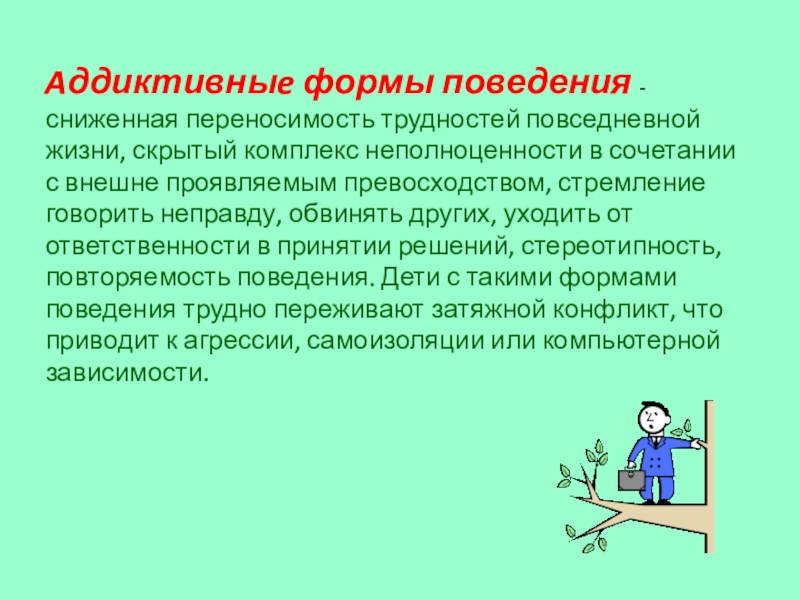 Аддиктивные формы поведения - сниженная переносимость трудностей повседневной жизни, скрытый комплекс неполноценности в сочетании с внешне проявляемым превосходством, стремление говорить неправду, обвинять других, уходить от ответственности в принятии решений, стереотипность, повторяемость поведения. Дети с такими формами поведения трудно переживают затяжной конфликт, что приводит к агрессии, самоизоляции или компьютерной зависимости.